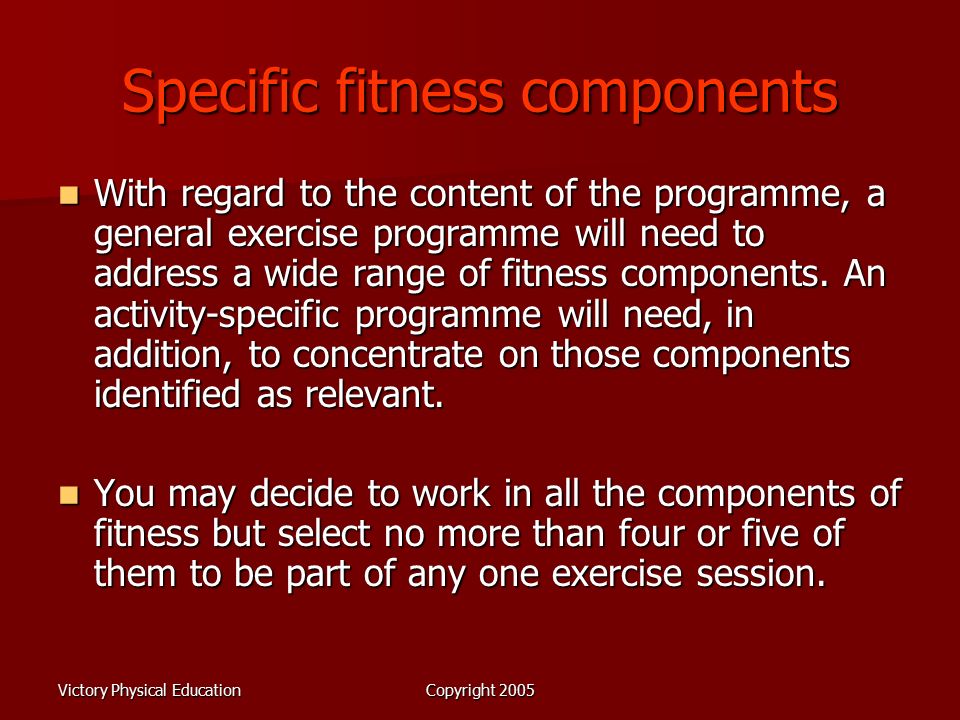 Specific fitness components

With regard to the content of the programme, a general exercise programme will need to address a wide range of fitness components. An activity-specific programme will need, in addition, to concentrate on those components identified as relevant.

You may decide to work in all the components of fitness but select no more than four or five of them to be part of any one exercise session.

Victory Physical Education

Copyright 2005